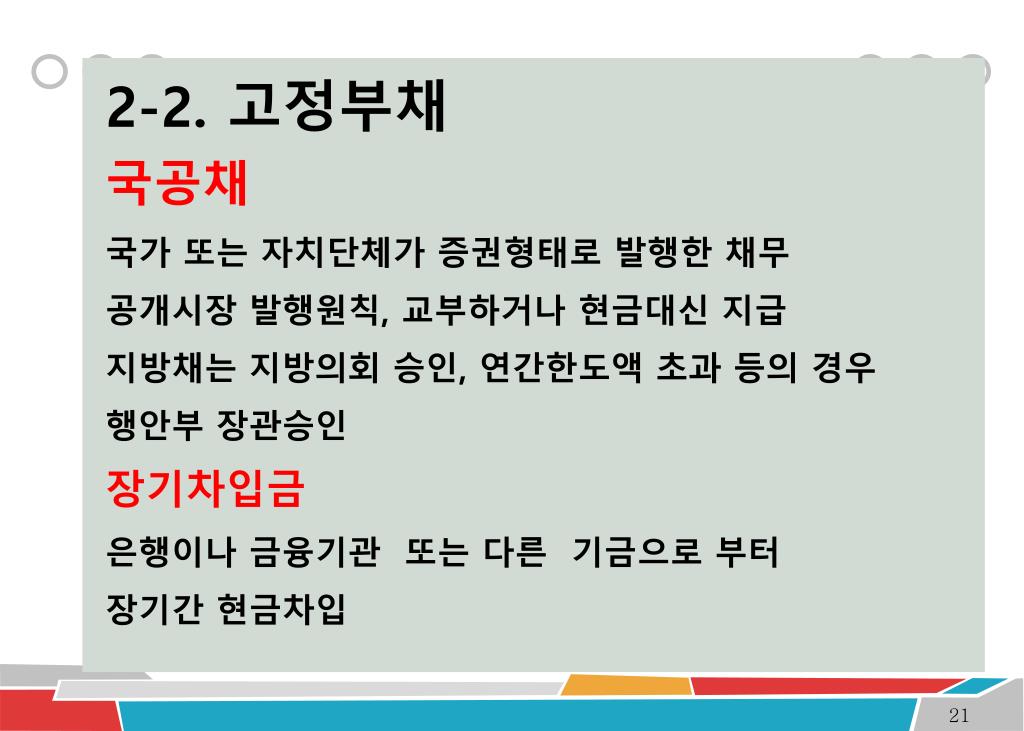 2-2. 고정부채

국공채

국가 또는 자치단체가 증권형태로 발행한 채무
공개시장 발행원칙, 교부하거나 현금대신 지급
지방채는 지방의회 승인, 연간한도액 초과 등의 경우 행안부 장관승인

장기차입금

은행이나 금융기관 또는 다른 기금으로 부터 장기간 현금차입

21